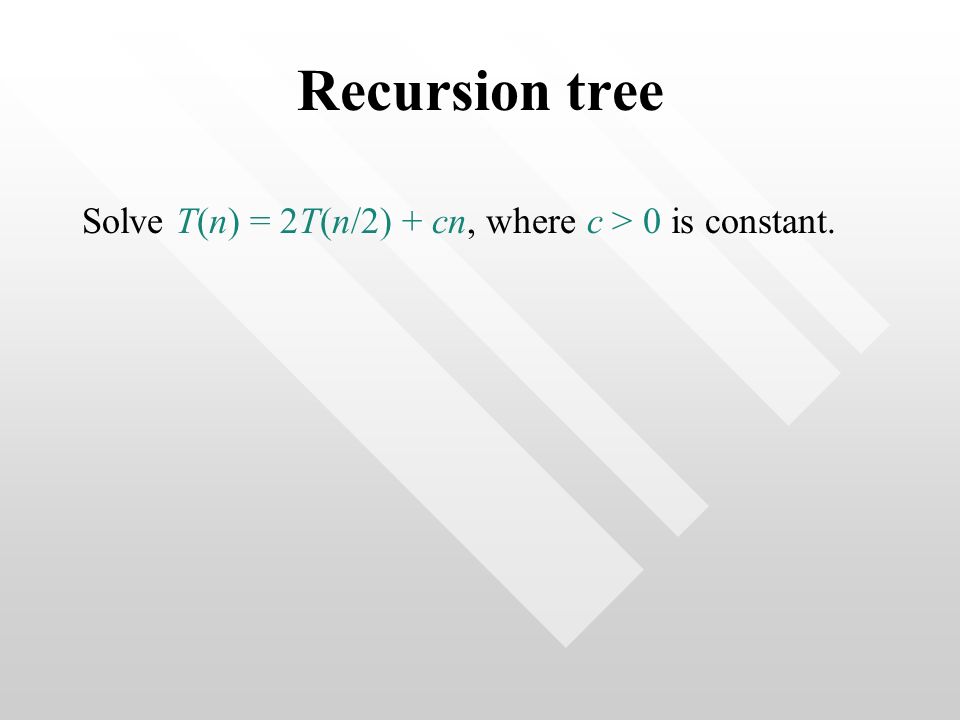 Recursion tree

Solve $T(n) = 2T(n/2) + cn$, where $c > 0$ is constant.